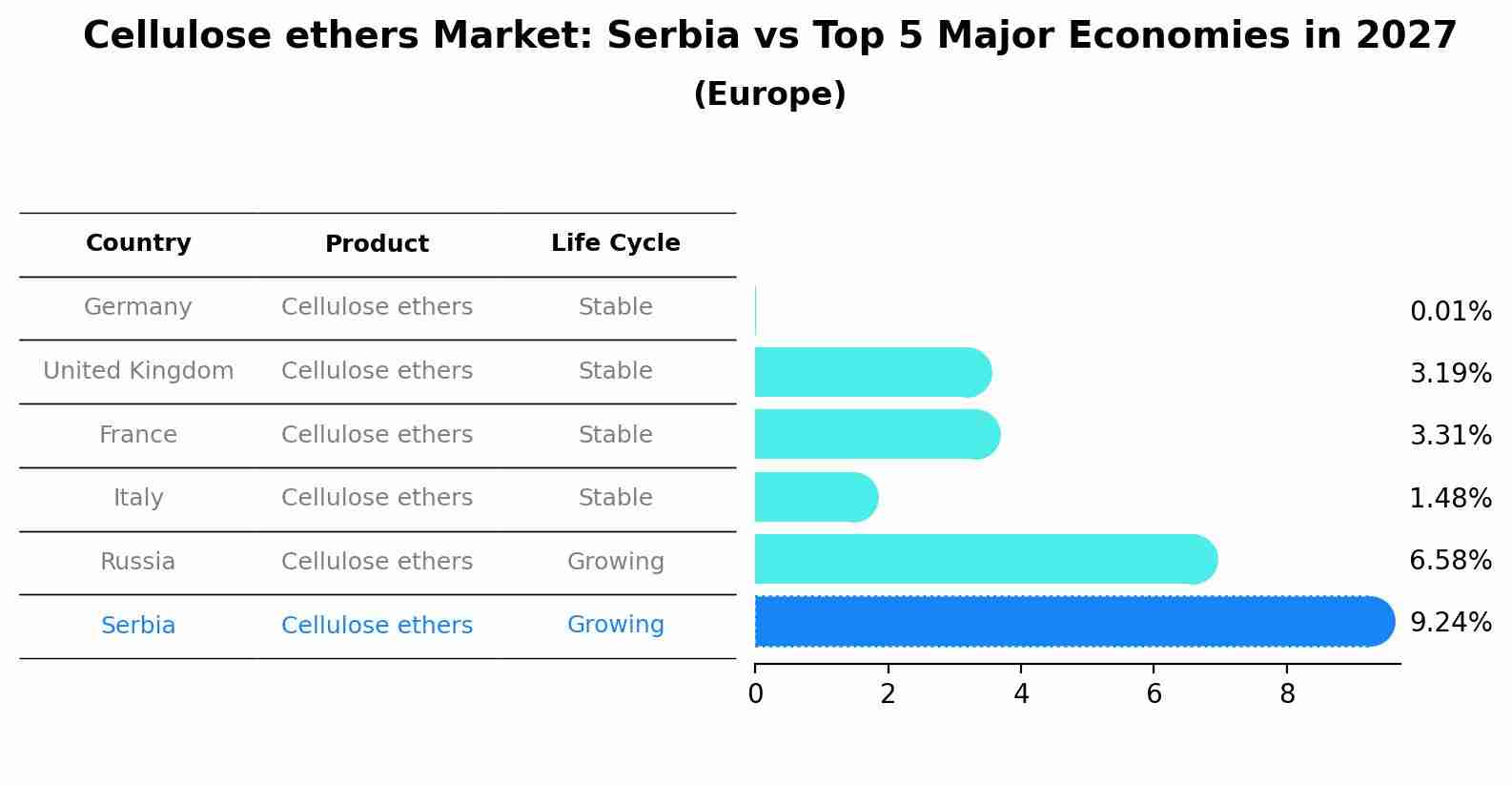 Cellulose ethers Market: Serbia vs Top 5 Major Economies in 2027
(Europe)

| Country | Product | Life Cycle |
|---|---|---|
| Germany | Cellulose ethers | Stable |
| United Kingdom | Cellulose ethers | Stable |
| France | Cellulose ethers | Stable |
| Italy | Cellulose ethers | Stable |
| Russia | Cellulose ethers | Growing |
| Serbia | Cellulose ethers | Growing |

0.01%
3.19%
3.31%
1.48%
6.58%
9.24%

0 2 4 6 8